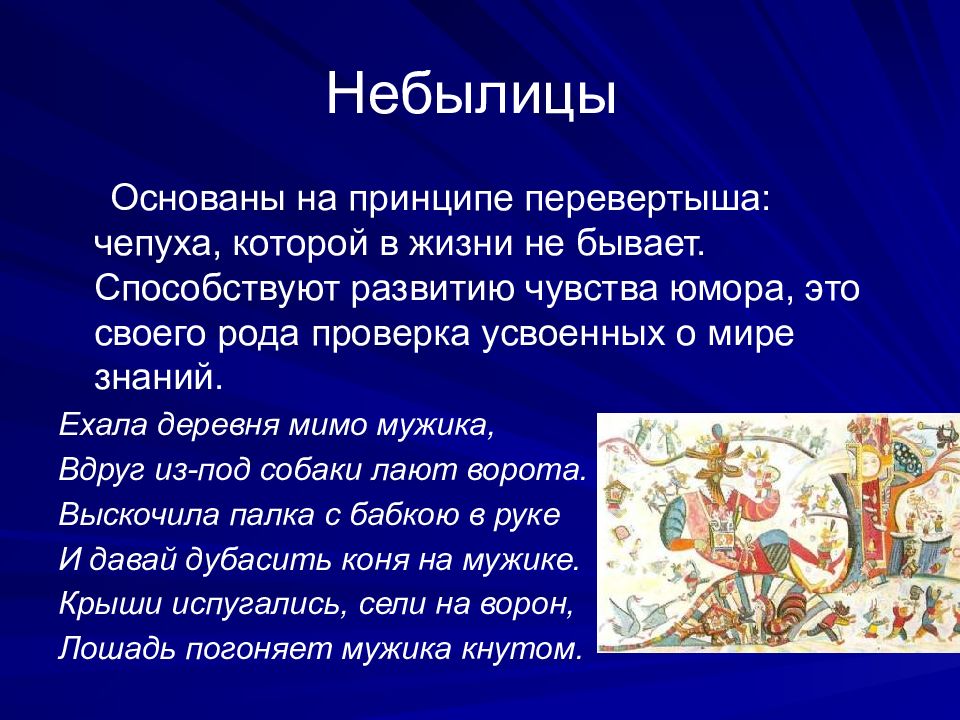 Небылицы

Основаны на принципе перевертыша: чепуха, которой в жизни не бывает. Способствуют развитию чувства юмора, это своего рода проверка усвоенных о мире знаний.

Ехала деревня мимо мужика,
Вдруг из-под собаки лают ворота.
Выскочила палка с бабкою в руке
И давай дубасить коня на мужике.
Крыши испугались, сели на ворон,
Лошадь погоняет мужика кнутом.